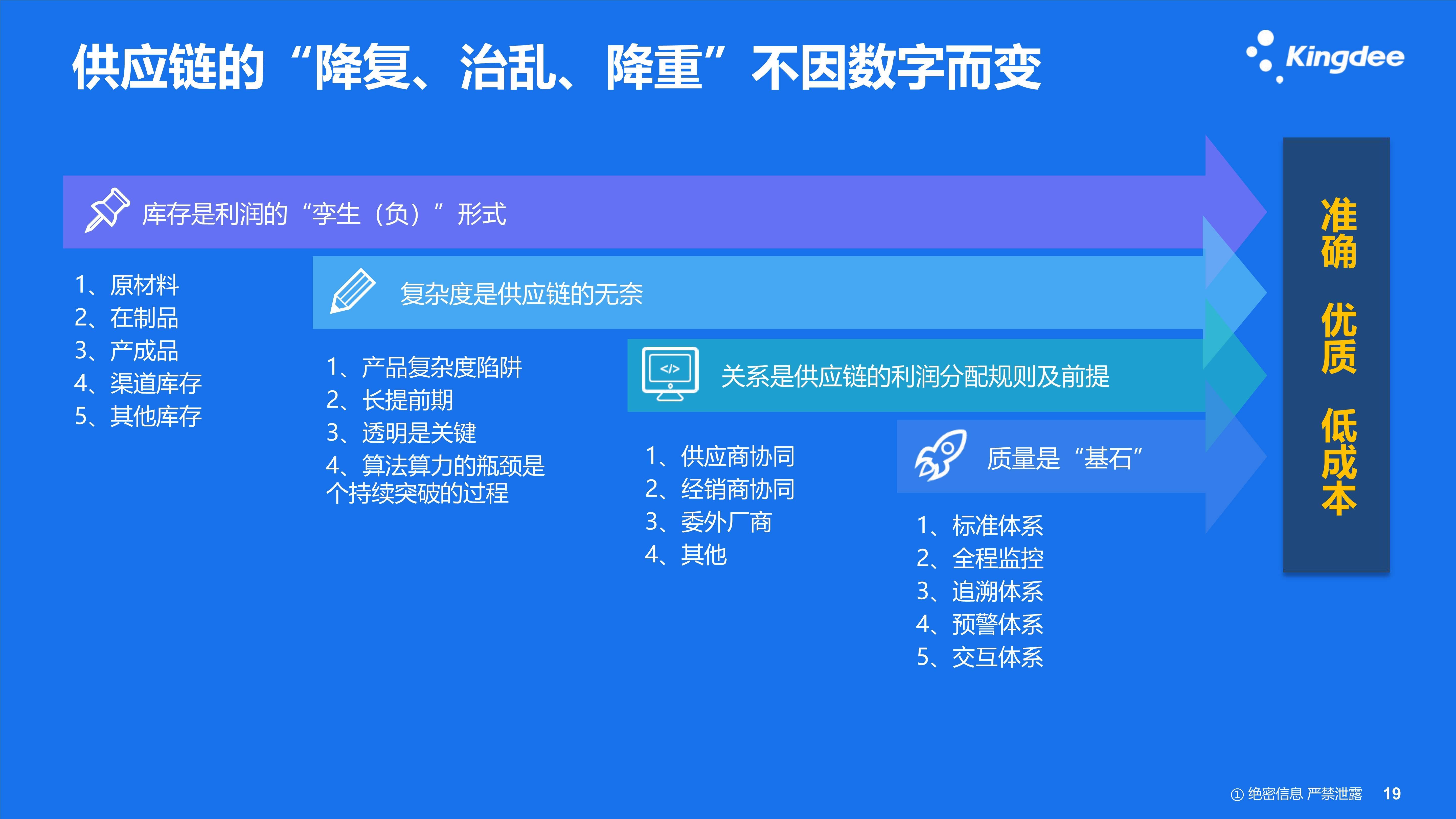 供应链的“降复、治乱、降重”不因数字而变

Kingdee

库存是利润的“孪生（负）”形式

1、原材料
2、在制品
3、产成品
4、渠道库存
5、其他库存

复杂度是供应链的无奈

1、产品复杂度陷阱
2、长提前期
3、透明是关键
4、算法算力的瓶颈是个持续突破的过程

</>

关系是供应链的利润分配规则及前提

1、供应商协同
2、经销商协同
3、委外厂商
4、其他

质量是“基石”

1、标准体系
2、全程监控
3、追溯体系
4、预警体系
5、交互体系

准确 优质 低成本

① 绝密信息 严禁泄露 19